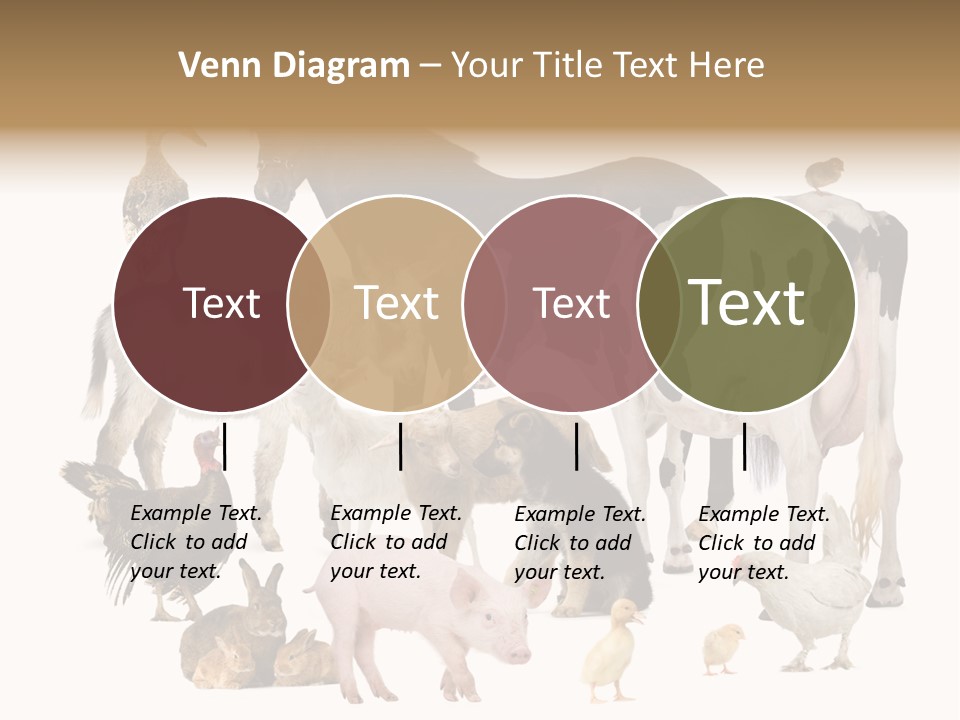 Venn Diagram – Your Title Text Here

Text

Text

Text

Text

Example Text. Click to add your text.

Example Text. Click to add your text.

Example Text. Click to add your text.

Example Text. Click to add your text.